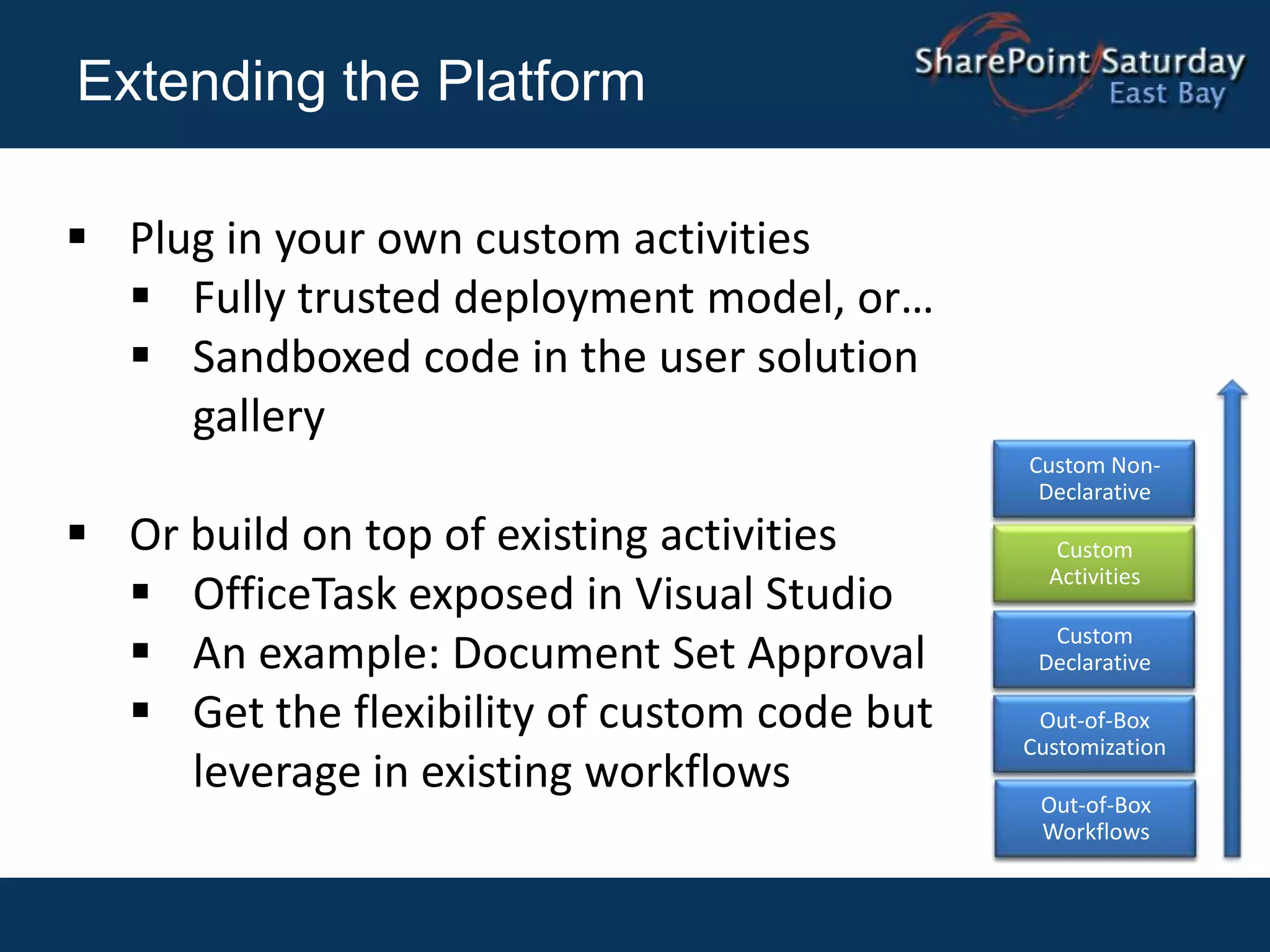 Extending the Platform

SharePoint Saturday
East Bay

▪ Plug in your own custom activities
  ▪ Fully trusted deployment model, or…
  ▪ Sandboxed code in the user solution gallery

▪ Or build on top of existing activities
  ▪ OfficeTask exposed in Visual Studio
  ▪ An example: Document Set Approval
  ▪ Get the flexibility of custom code but leverage in existing workflows

Custom Non-Declarative

Custom Activities

Custom Declarative

Out-of-Box Customization

Out-of-Box Workflows